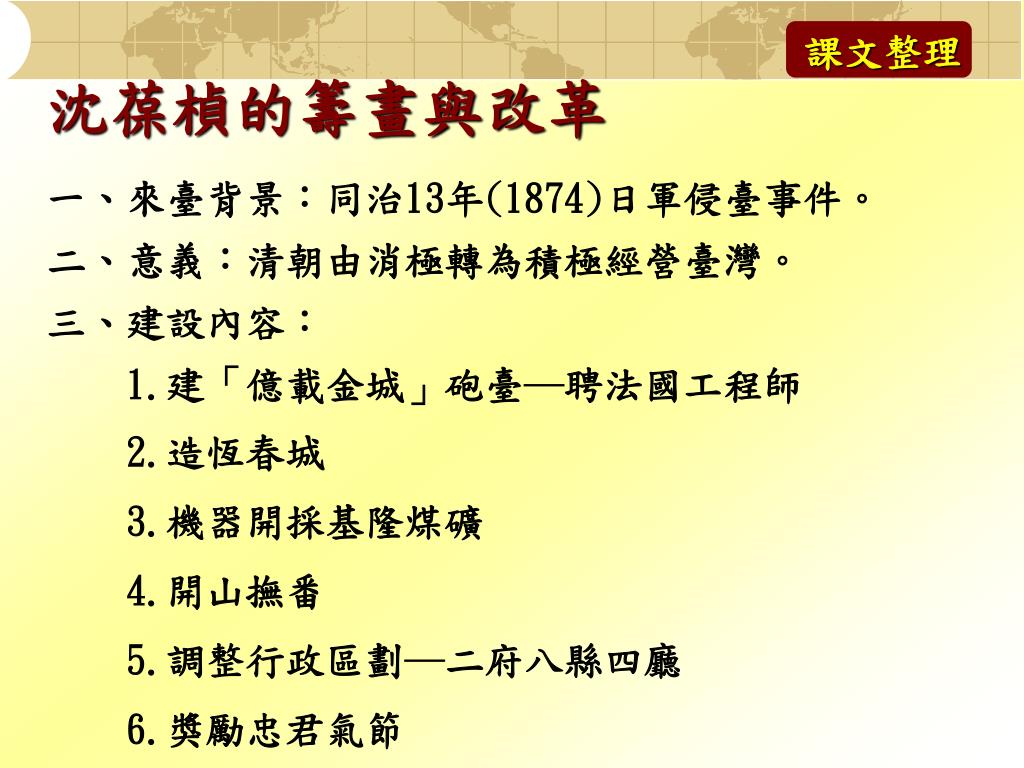 課文整理

沈葆楨的籌畫與改革

一、來臺背景：同治13年(1874)日軍侵臺事件。

二、意義：清朝由消極轉為積極經營臺灣。

三、建設內容：

1.建「億載金城」砲臺—聘法國工程師

2.造恆春城

3.機器開採基隆煤礦

4.開山撫番

5.調整行政區劃—二府八縣四廳

6.獎勵忠君氣節